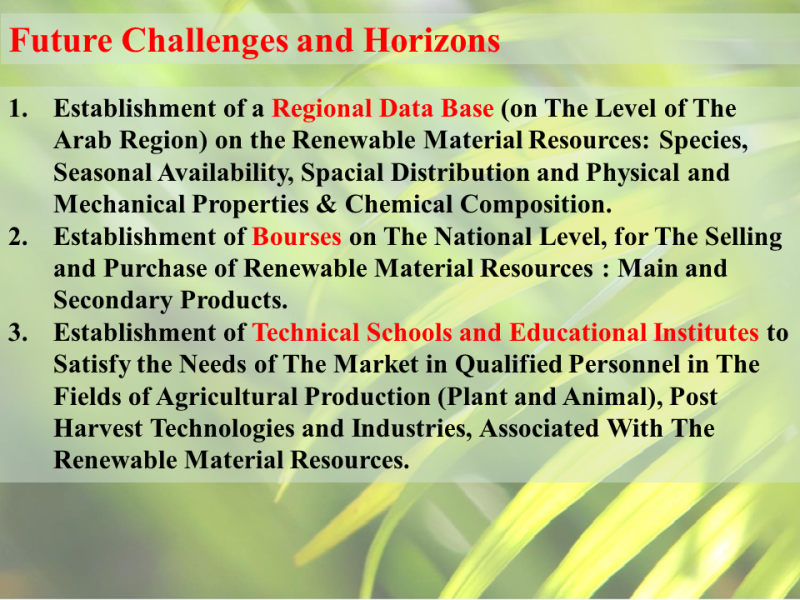 Future Challenges and Horizons

1. Establishment of a Regional Data Base (on The Level of The Arab Region) on the Renewable Material Resources: Species, Seasonal Availability, Spacial Distribution and Physical and Mechanical Properties & Chemical Composition.
2. Establishment of Bourses on The National Level, for The Selling and Purchase of Renewable Material Resources : Main and Secondary Products.
3. Establishment of Technical Schools and Educational Institutes to Satisfy the Needs of The Market in Qualified Personnel in The Fields of Agricultural Production (Plant and Animal), Post Harvest Technologies and Industries, Associated With The Renewable Material Resources.